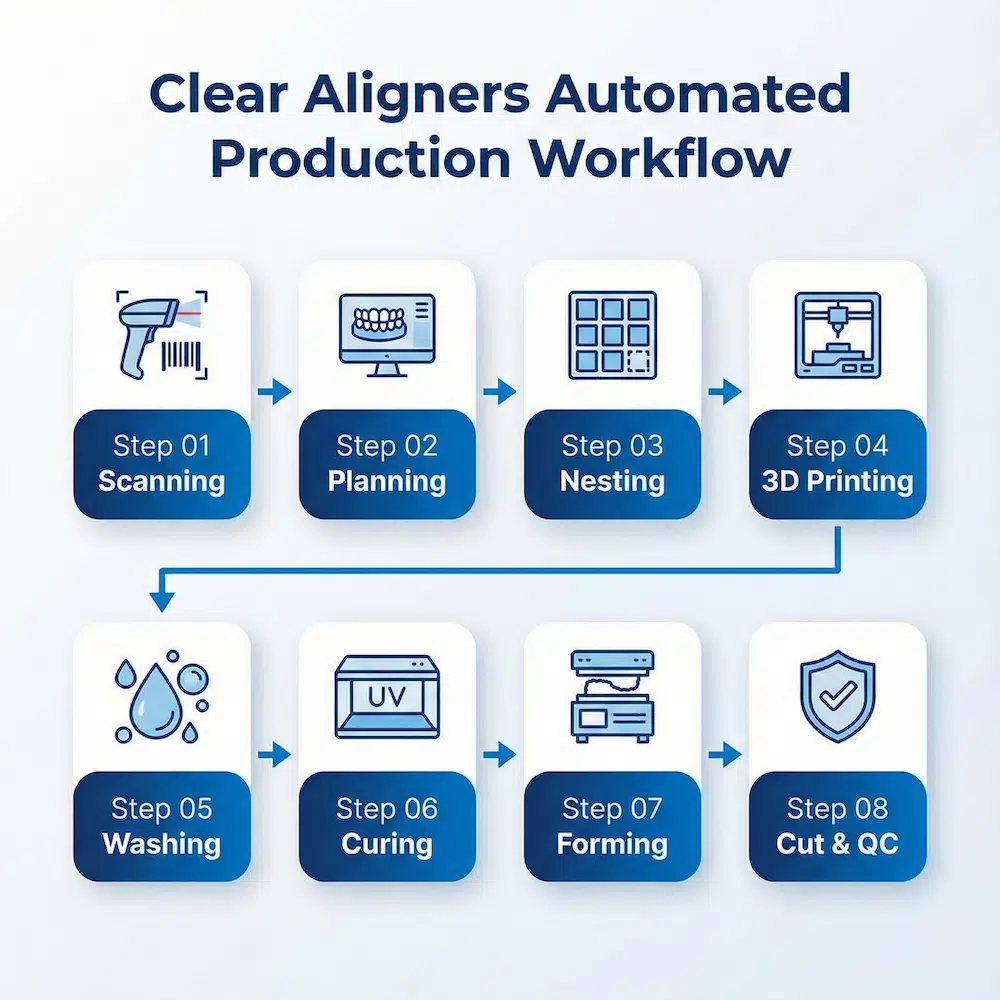 Clear Aligners Automated Production Workflow

Step 01
Scanning

Step 02
Planning

Step 03
Nesting

Step 04
3D Printing

UV

Step 05
Washing

Step 06
Curing

Step 07
Forming

Step 08
Cut & QC